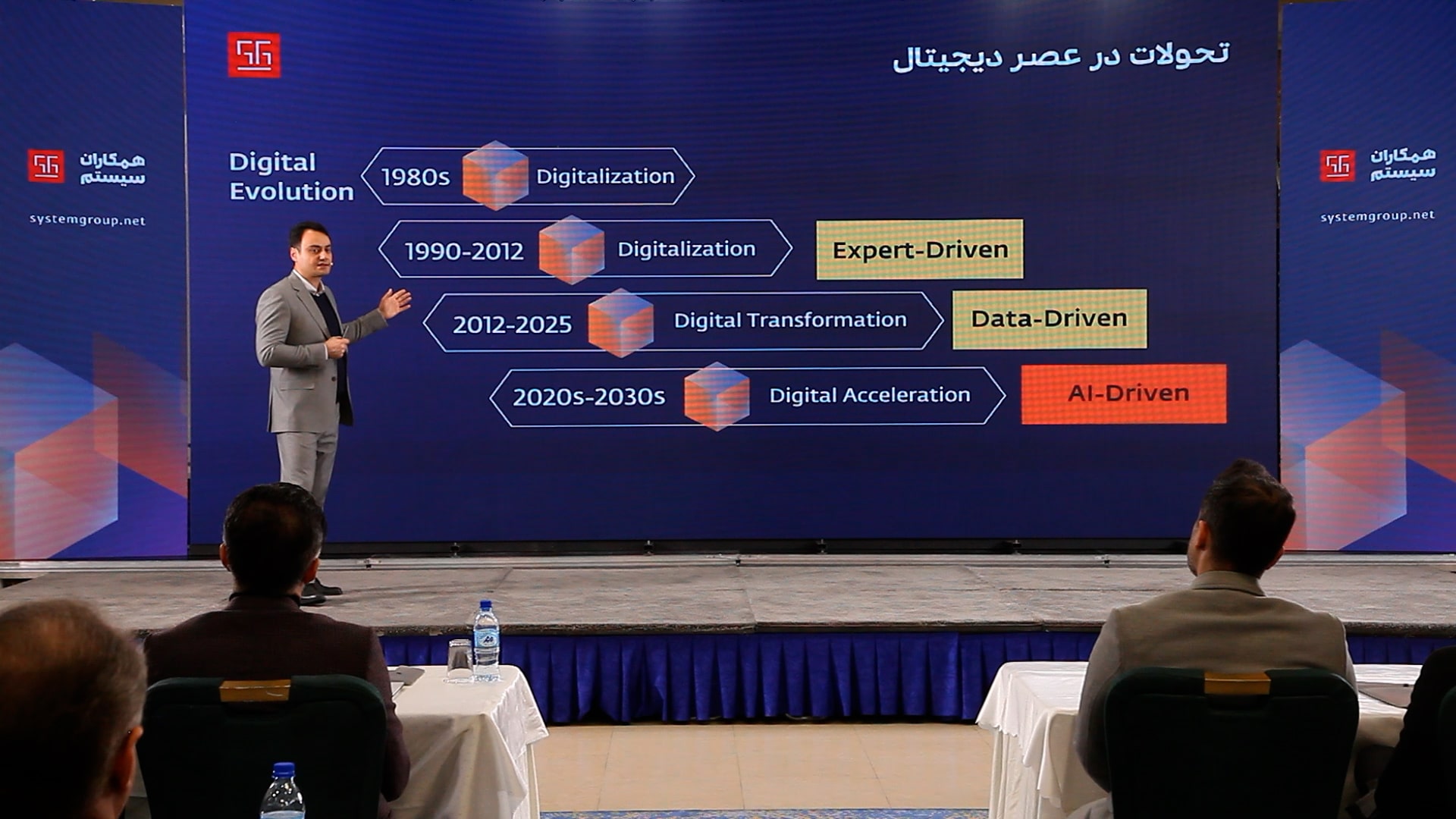 همکاران سیستم

systemgroup.net

تحولات در عصر دیجیتال

Digital Evolution

1980s Digitalization

1990-2012 Digitalization

Expert-Driven

2012-2025 Digital Transformation

Data-Driven

2020s-2030s Digital Acceleration

AI-Driven

همکاران سیستم

systemgroup.net